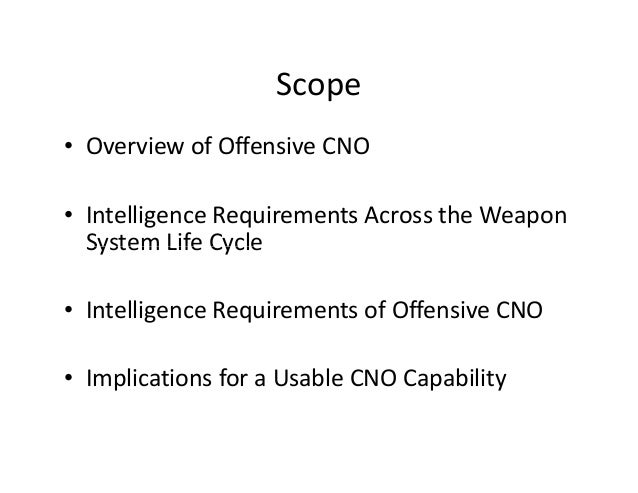 Scope

• Overview of Offensive CNO

• Intelligence Requirements Across the Weapon System Life Cycle

• Intelligence Requirements of Offensive CNO

• Implications for a Usable CNO Capability